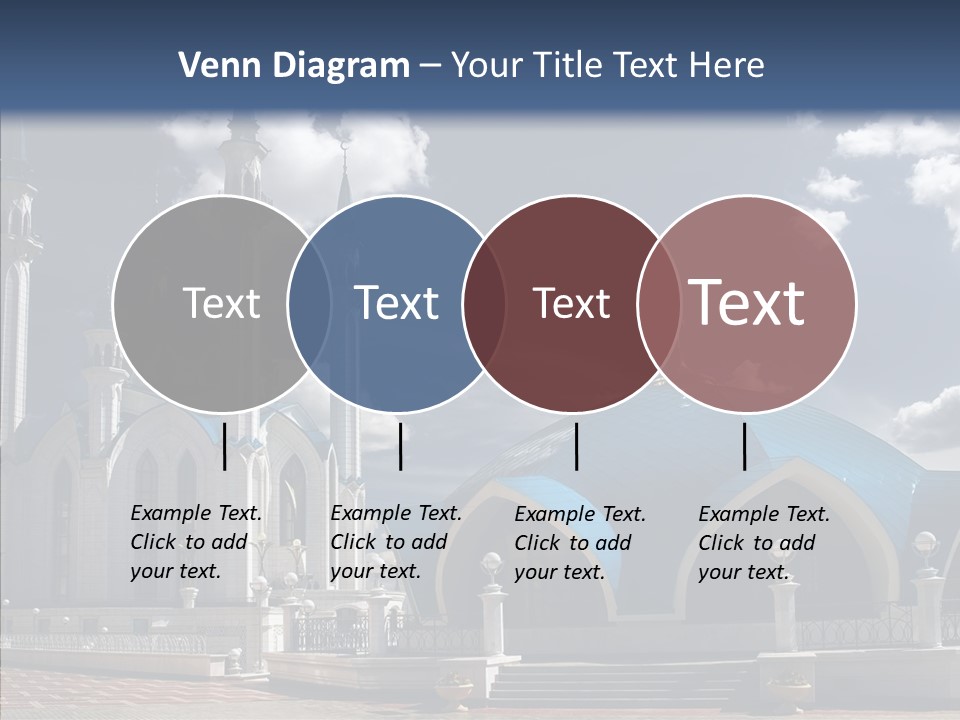 Venn Diagram – Your Title Text Here

Text

Text

Text

Text

Example Text. Click to add your text.

Example Text. Click to add your text.

Example Text. Click to add your text.

Example Text. Click to add your text.